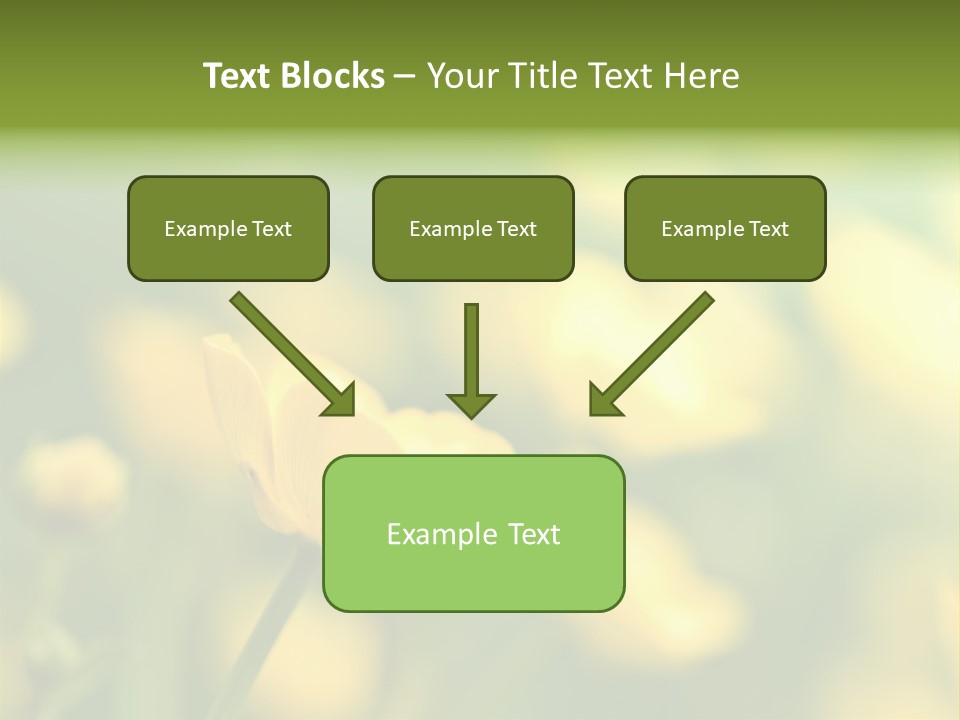 Text Blocks – Your Title Text Here

Example Text

Example Text

Example Text

Example Text